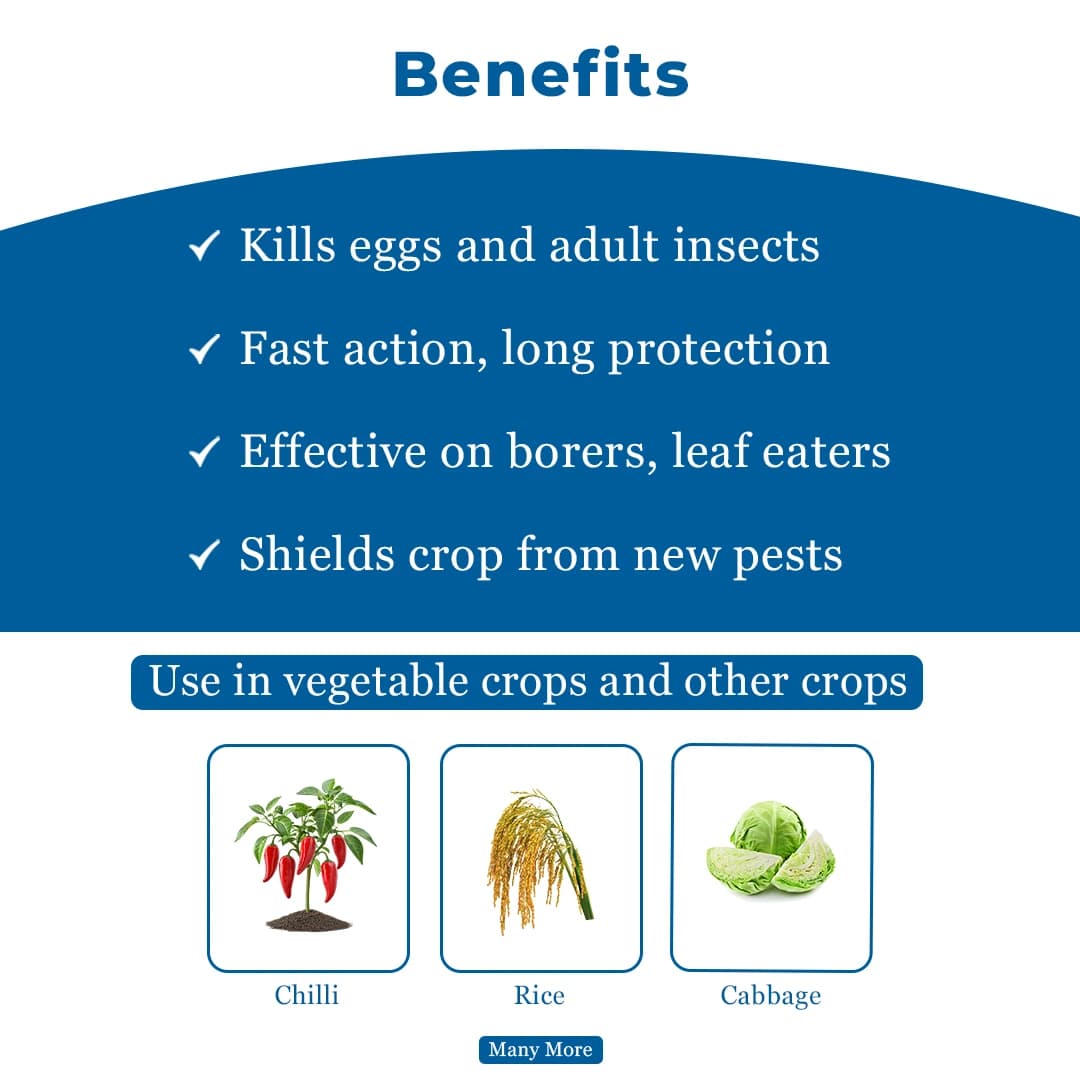 Benefits

✓ Kills eggs and adult insects

✓ Fast action, long protection

✓ Effective on borers, leaf eaters

✓ Shields crop from new pests

Use in vegetable crops and other crops

Chilli

Rice

Cabbage

Many More